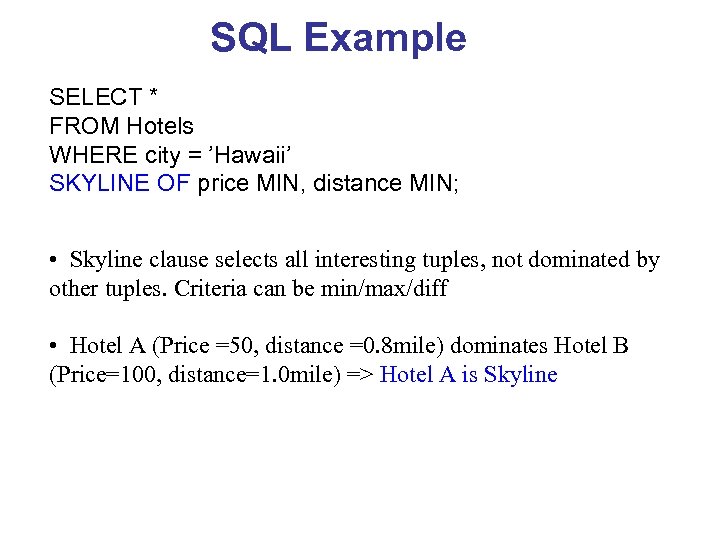 SQL Example

SELECT *
FROM Hotels
WHERE city = ’Hawaii’
SKYLINE OF price MIN, distance MIN;

• Skyline clause selects all interesting tuples, not dominated by other tuples. Criteria can be min/max/diff

• Hotel A (Price =50, distance =0.8mile) dominates Hotel B (Price=100, distance=1.0mile) => Hotel A is Skyline